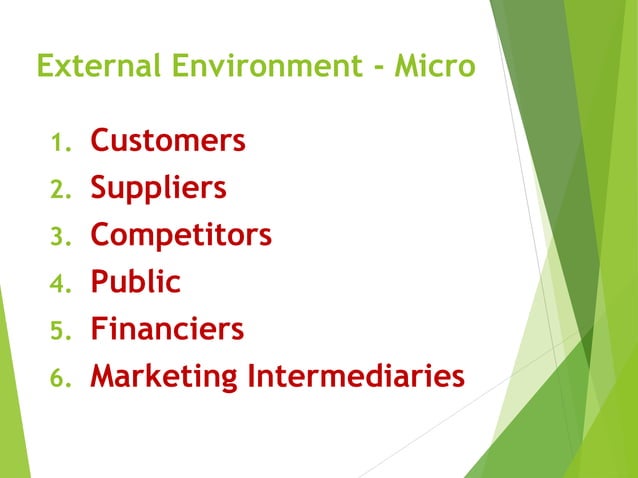 External Environment - Micro

1. Customers
2. Suppliers
3. Competitors
4. Public
5. Financiers
6. Marketing Intermediaries